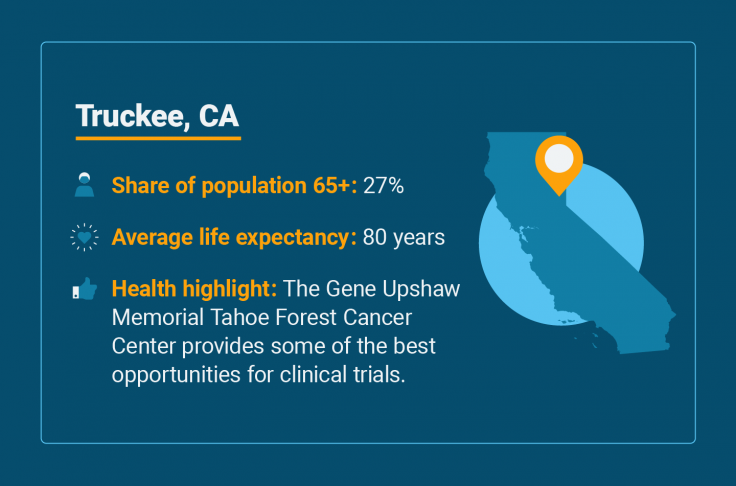 Truckee, CA

Share of population 65+: 27%

Average life expectancy: 80 years

Health highlight: The Gene Upshaw Memorial Tahoe Forest Cancer Center provides some of the best opportunities for clinical trials.